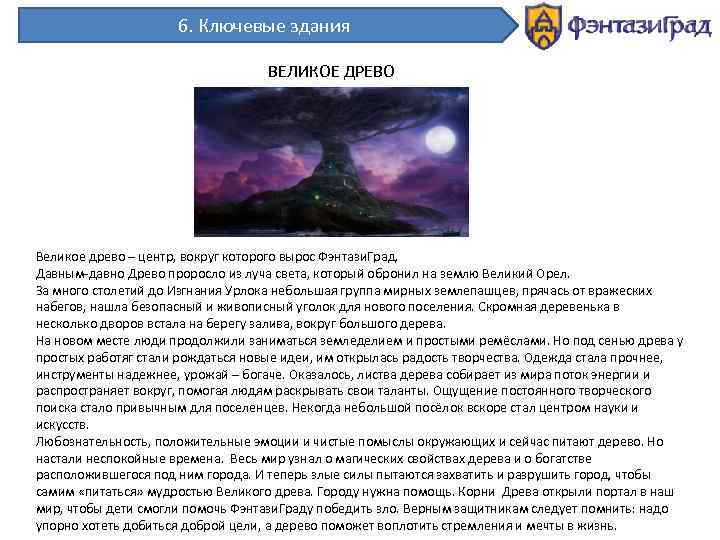 6. Ключевые здания

ФэнтазиГрад

ВЕЛИКОЕ ДРЕВО

Великое древо – центр, вокруг которого вырос ФэнтазиГрад.
Давным-давно Древо проросло из луча света, который обронил на землю Великий Орел.
За много столетий до Изгнания Урлока небольшая группа мирных землепашцев, прячась от вражеских набегов, нашла безопасный и живописный уголок для нового поселения. Скромная деревенька в несколько дворов встала на берегу залива, вокруг большого дерева.
На новом месте люди продолжили заниматься земледелием и простыми ремёслами. Но под сенью древа у простых работяг стали рождаться новые идеи, им открылась радость творчества. Одежда стала прочнее, инструменты надежнее, урожай – богаче. Оказалось, листва дерева собирает из мира поток энергии и распространяет вокруг, помогая людям раскрывать свои таланты. Ощущение постоянного творческого поиска стало привычным для поселенцев. Некогда небольшой посёлок вскоре стал центром науки и искусств.
Любознательность, положительные эмоции и чистые помыслы окружающих и сейчас питают дерево. Но настали неспокойные времена. Весь мир узнал о магических свойствах дерева и о богатстве расположившегося под ним города. И теперь злые силы пытаются захватить и разрушить город, чтобы самим «питаться» мудростью Великого древа. Городу нужна помощь. Корни Древа открыли портал в наш мир, чтобы дети смогли помочь ФэнтазиГраду победить зло. Верным защитникам следует помнить: надо упорно хотеть добиться доброй цели, а дерево поможет воплотить стремления и мечты в жизнь.